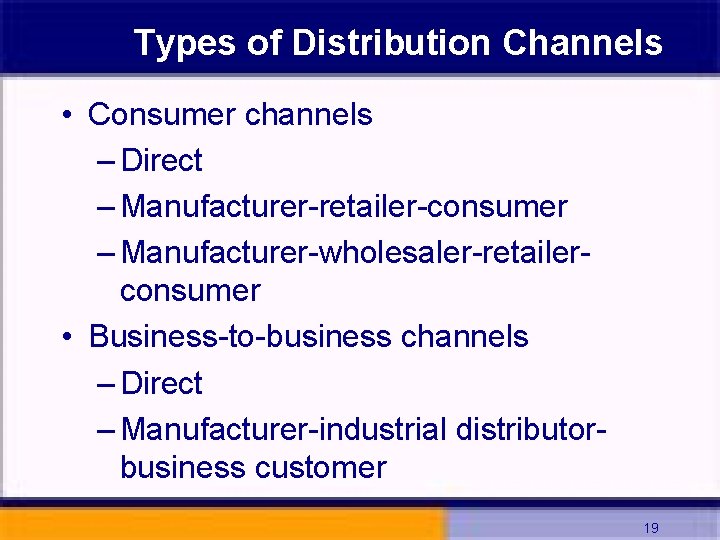 Types of Distribution Channels

• Consumer channels
– Direct
– Manufacturer-retailer-consumer
– Manufacturer-wholesaler-retailer-consumer
• Business-to-business channels
– Direct
– Manufacturer-industrial distributor-business customer

19